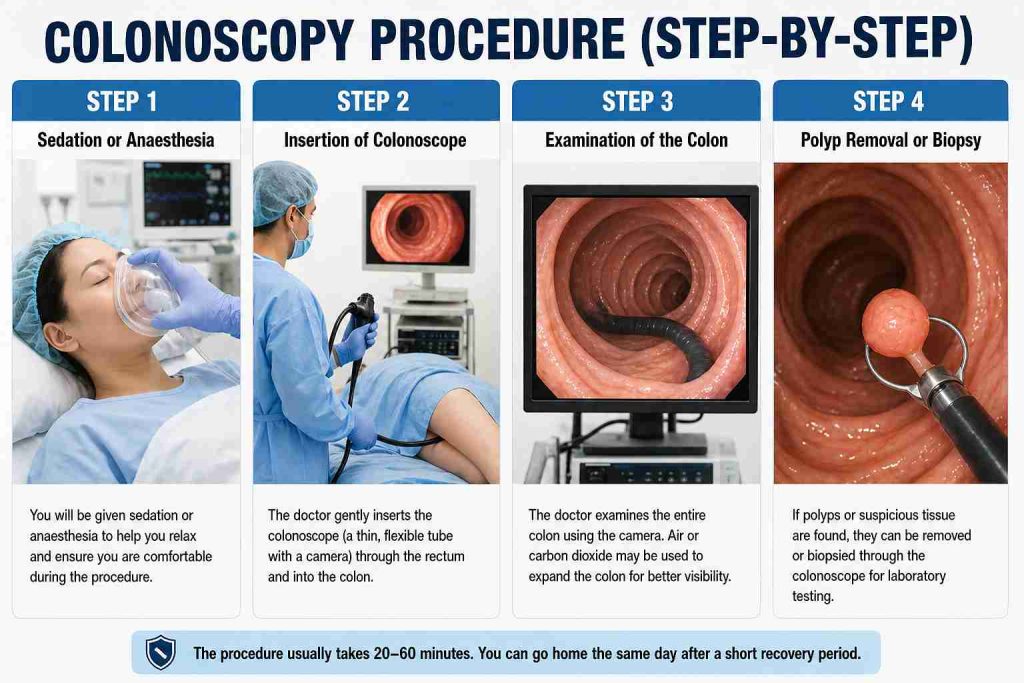 COLONOSCOPY PROCEDURE (STEP-BY-STEP)

STEP 1

Sedation or Anaesthesia

You will be given sedation or anaesthesia to help you relax and ensure you are comfortable during the procedure.

STEP 2

Insertion of Colonoscope

The doctor gently inserts the colonoscope (a thin, flexible tube with a camera) through the rectum and into the colon.

STEP 3

Examination of the Colon

The doctor examines the entire colon using the camera. Air or carbon dioxide may be used to expand the colon for better visibility.

STEP 4

Polyp Removal or Biopsy

If polyps or suspicious tissue are found, they can be removed or biopsied through the colonoscope for laboratory testing.

The procedure usually takes 20–60 minutes. You can go home the same day after a short recovery period.